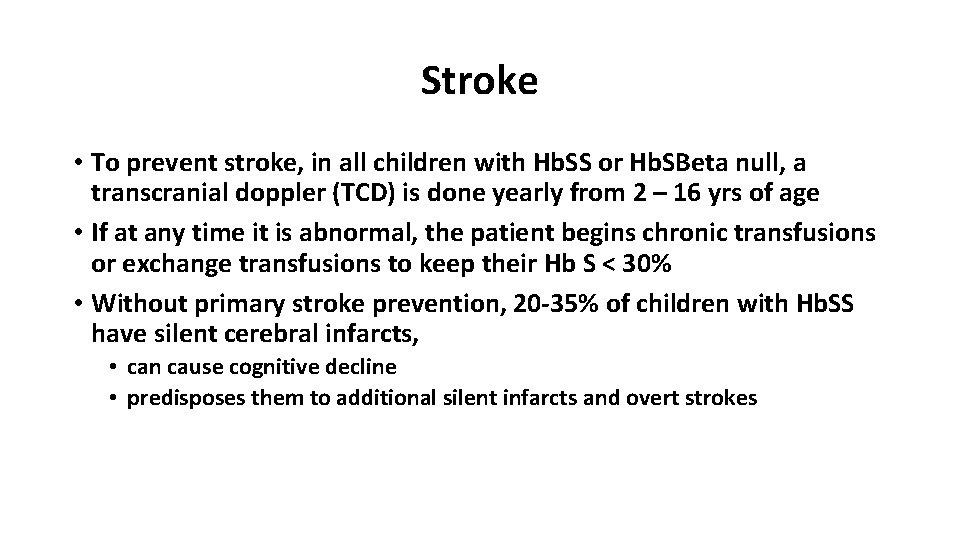 Stroke

• To prevent stroke, in all children with HbSS or HbSBeta null, a transcranial doppler (TCD) is done yearly from 2 – 16 yrs of age

• If at any time it is abnormal, the patient begins chronic transfusions or exchange transfusions to keep their Hb S < 30%

• Without primary stroke prevention, 20-35% of children with HbSS have silent cerebral infarcts,

• can cause cognitive decline

• predisposes them to additional silent infarcts and overt strokes